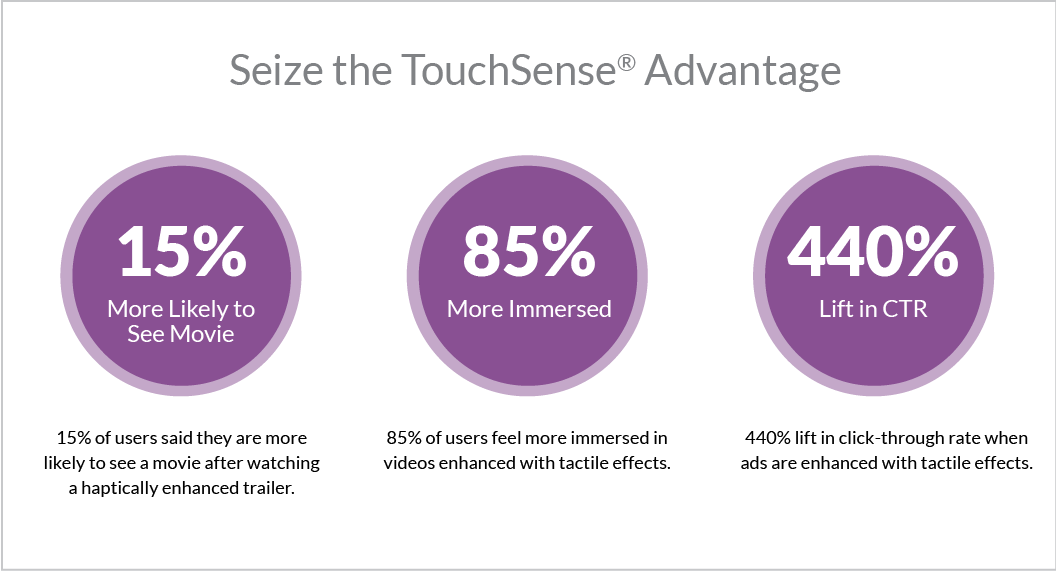 Seize the TouchSense® Advantage

15%
More Likely to See Movie

15% of users said they are more likely to see a movie after watching a haptically enhanced trailer.

85%
More Immersed

85% of users feel more immersed in videos enhanced with tactile effects.

440%
Lift in CTR

440% lift in click-through rate when ads are enhanced with tactile effects.